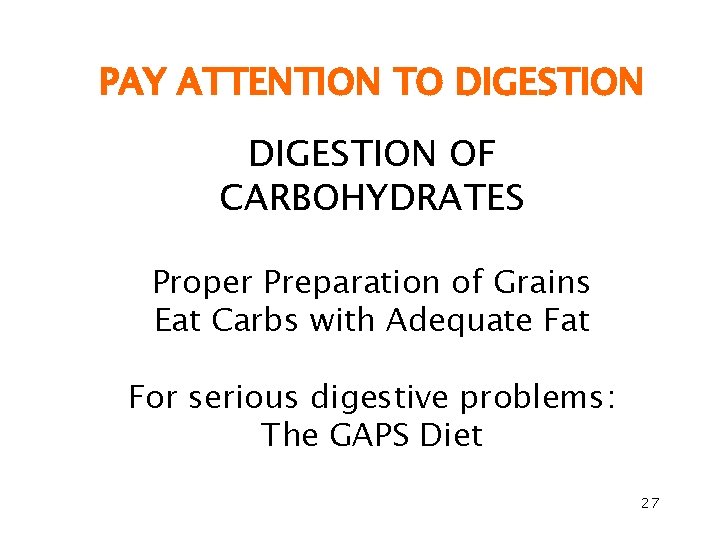 PAY ATTENTION TO DIGESTION

DIGESTION OF CARBOHYDRATES

Proper Preparation of Grains
Eat Carbs with Adequate Fat

For serious digestive problems:
The GAPS Diet

27